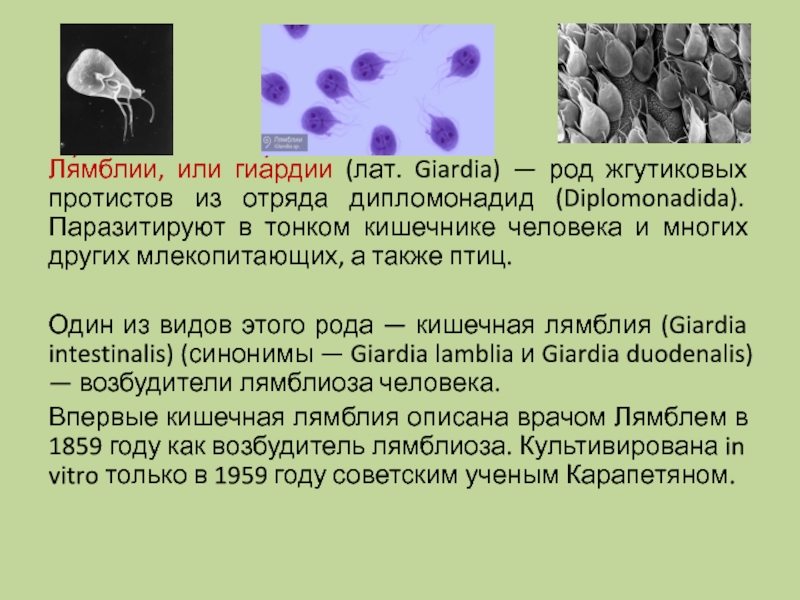 Лямблии
Giardia sp.

Ля́мблии, или гиа́рдии (лат. Giardia) — род жгутиковых протистов из отряда дипломонадид (Diplomonadida). Паразитируют в тонком кишечнике человека и многих других млекопитающих, а также птиц.

Один из видов этого рода — кишечная лямблия (Giardia intestinalis) (синонимы — Giardia lamblia и Giardia duodenalis) — возбудители лямблиоза человека.

Впервые кишечная лямблия описана врачом Лямблем в 1859 году как возбудитель лямблиоза. Культивирована in vitro только в 1959 году советским ученым Карапетяном.